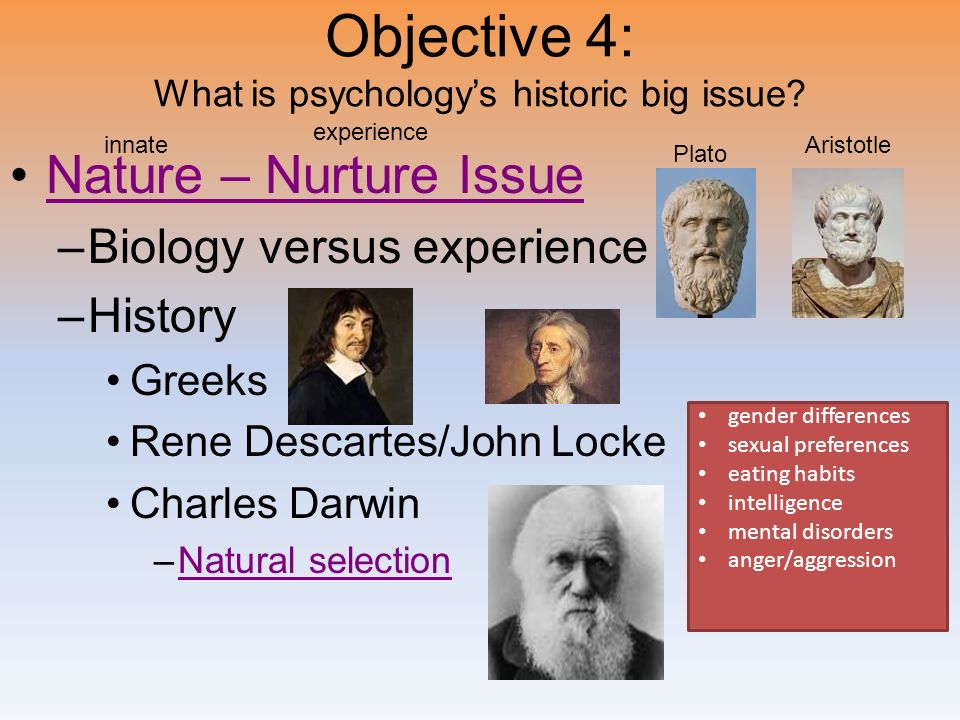 Objective 4:
What is psychology's historic big issue?

innate experience

Plato Aristotle

• Nature – Nurture Issue
– Biology versus experience
– History
• Greeks
• Rene Descartes/John Locke
• Charles Darwin
– Natural selection

• gender differences
• sexual preferences
• eating habits
• intelligence
• mental disorders
• anger/aggression